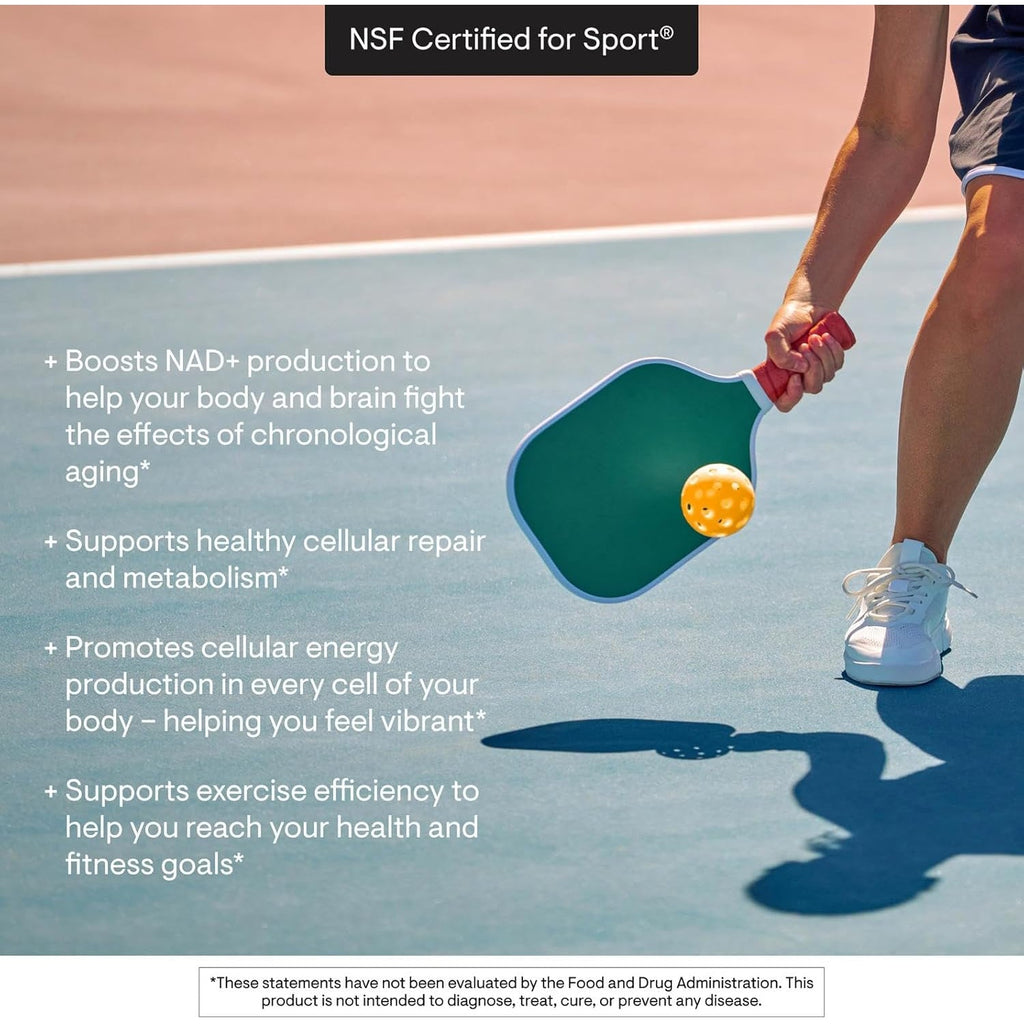 NSF Certified for Sport®

+ Boosts NAD+ production to help your body and brain fight the effects of chronological aging*

+ Supports healthy cellular repair and metabolism*

+ Promotes cellular energy production in every cell of your body – helping you feel vibrant*

+ Supports exercise efficiency to help you reach your health and fitness goals*

*These statements have not been evaluated by the Food and Drug Administration. This product is not intended to diagnose, treat, cure, or prevent any disease.